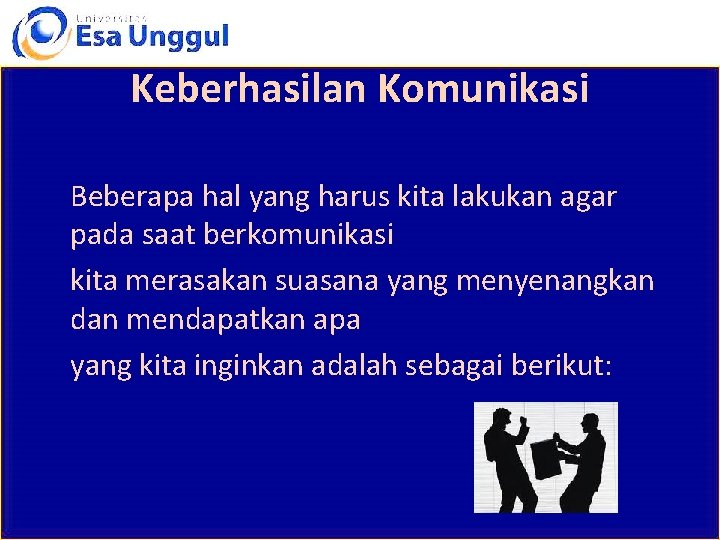 Universitas
Esa Unggul

Keberhasilan Komunikasi

Beberapa hal yang harus kita lakukan agar pada saat berkomunikasi

kita merasakan suasana yang menyenangkan dan mendapatkan apa

yang kita inginkan adalah sebagai berikut: